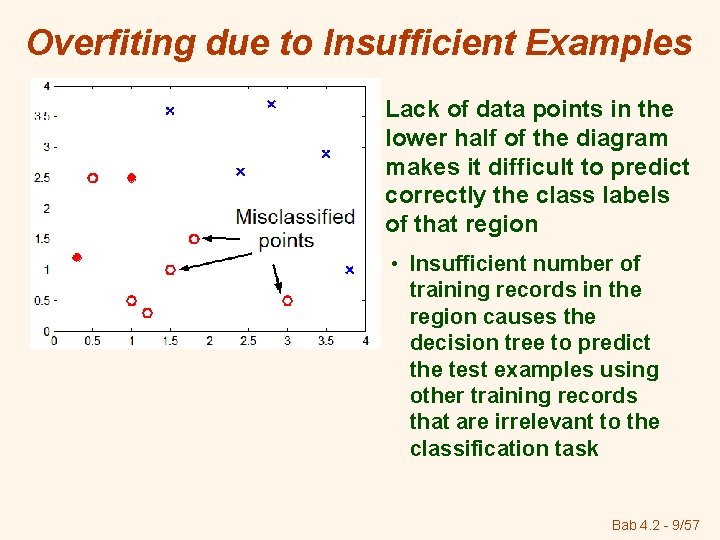 Overfiting due to Insufficient Examples

4
3.5
3
2.5
2
1.5
1
0.5
0
0 0.5 1 1.5 2 2.5 3 3.5 4

Misclassified points

Lack of data points in the lower half of the diagram makes it difficult to predict correctly the class labels of that region

• Insufficient number of training records in the region causes the decision tree to predict the test examples using other training records that are irrelevant to the classification task

Bab 4.2 - 9/57